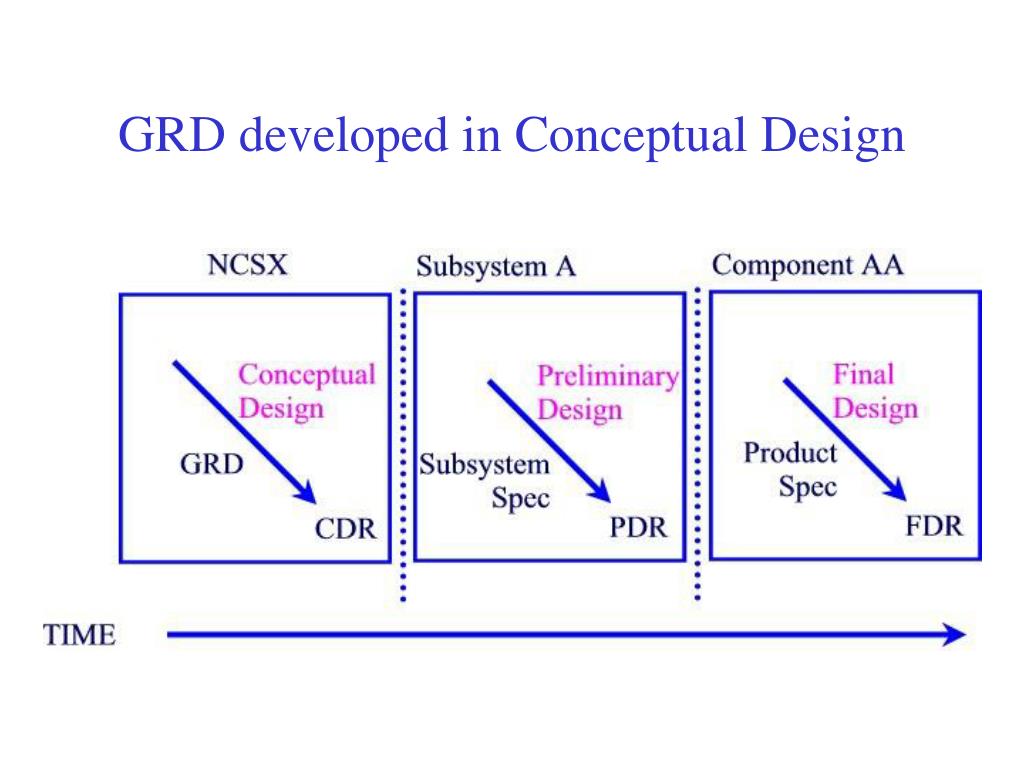 GRD developed in Conceptual Design

NCSX

Conceptual Design

GRD

CDR

Subsystem A

Preliminary Design

Subsystem Spec

PDR

Component AA

Final Design

Product Spec

FDR

TIME